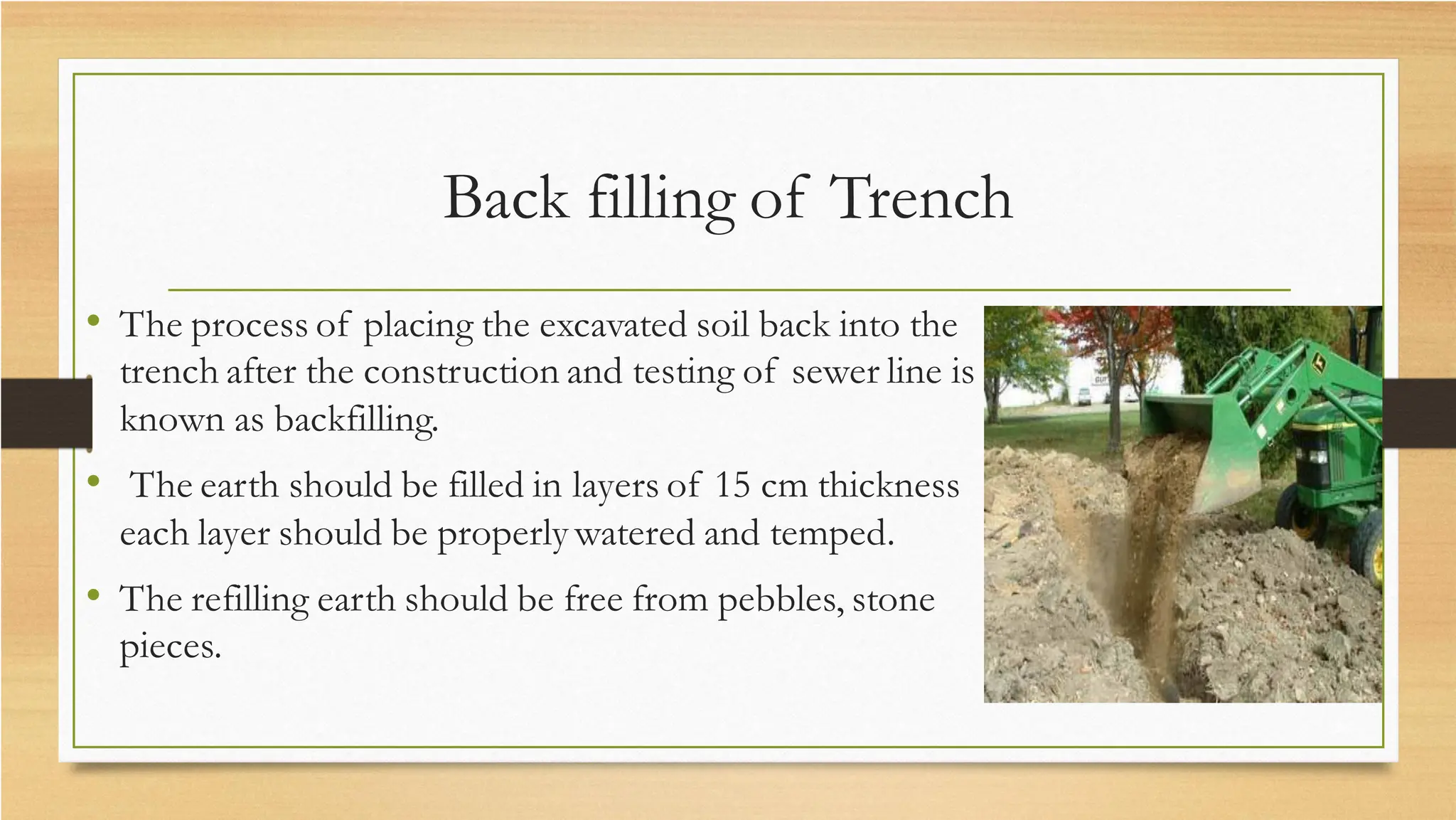 Back filling of Trench

• The process of placing the excavated soil back into the trench after the construction and testing of sewer line is known as backfilling.

• The earth should be filled in layers of 15 cm thickness each layer should be properly watered and temped.

• The refilling earth should be free from pebbles, stone pieces.